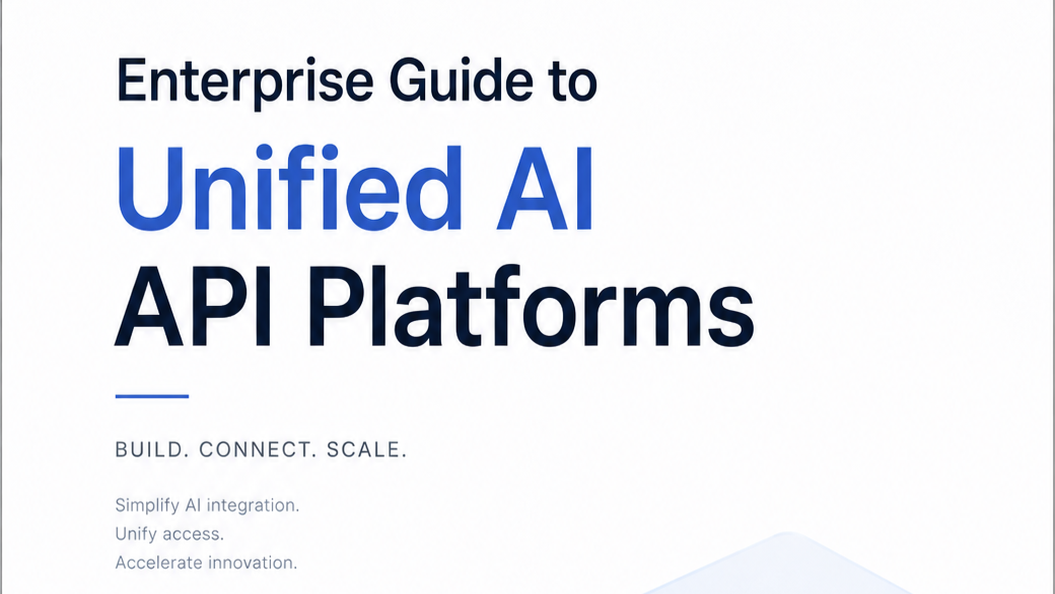 Enterprise Guide to

Unified AI

API Platforms

BUILD. CONNECT. SCALE.

Simplify AI integration.
Unify access.
Accelerate innovation.